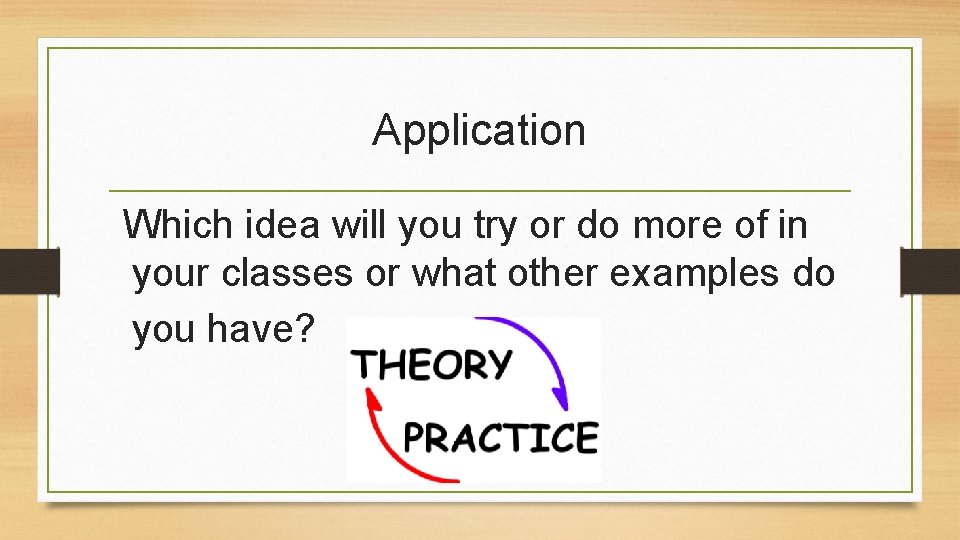 Application

Which idea will you try or do more of in your classes or what other examples do you have?

THEORY

PRACTICE